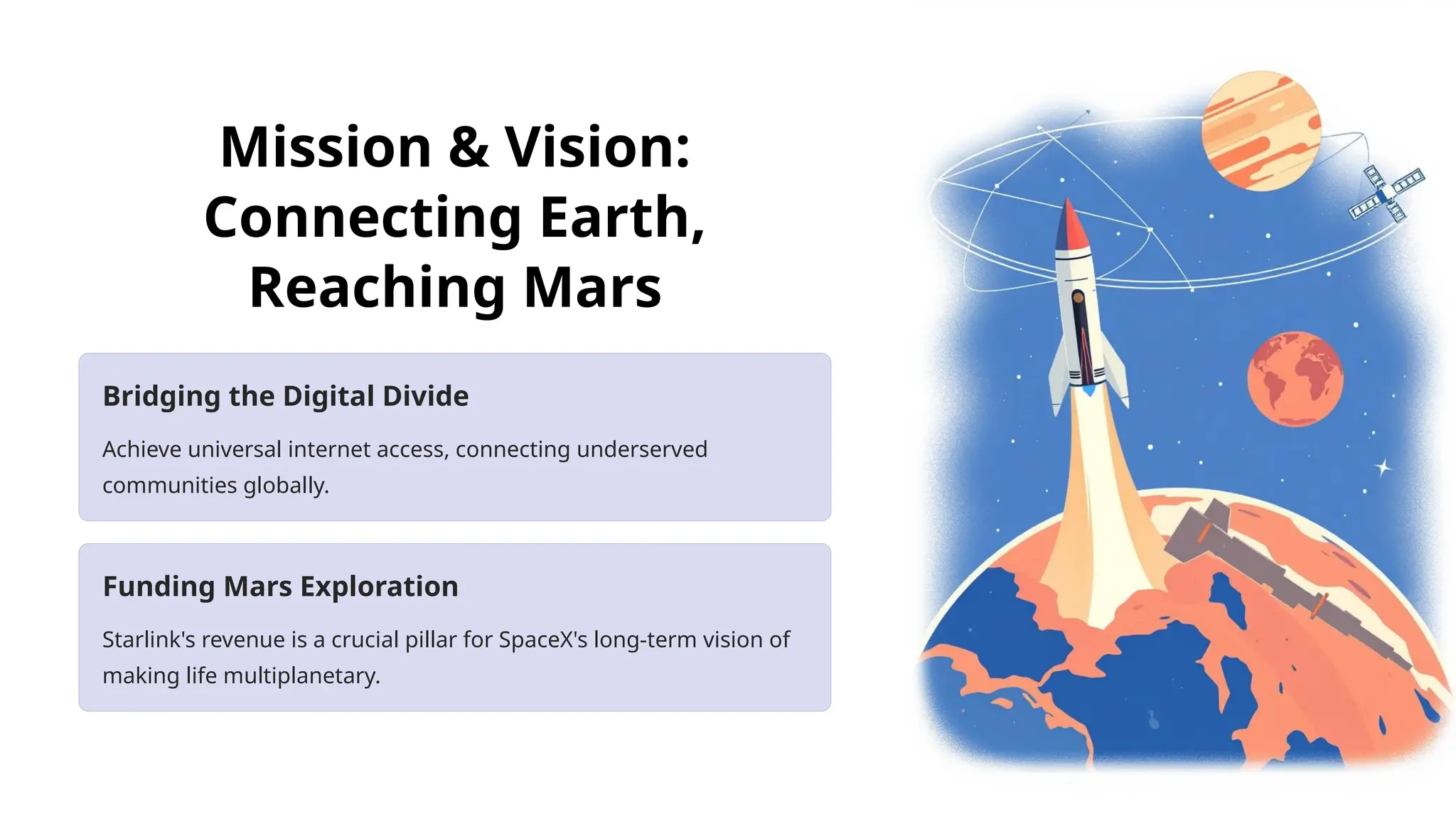 Mission & Vision: Connecting Earth, Reaching Mars

Bridging the Digital Divide

Achieve universal internet access, connecting underserved communities globally.

Funding Mars Exploration

Starlink's revenue is a crucial pillar for SpaceX's long-term vision of making life multiplanetary.